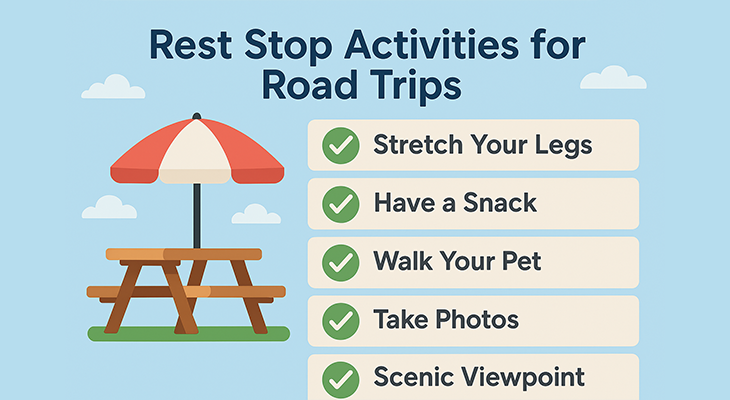 Rest Stop Activities for Road Trips

Stretch Your Legs

Have a Snack

Walk Your Pet

Take Photos

Scenic Viewpoint